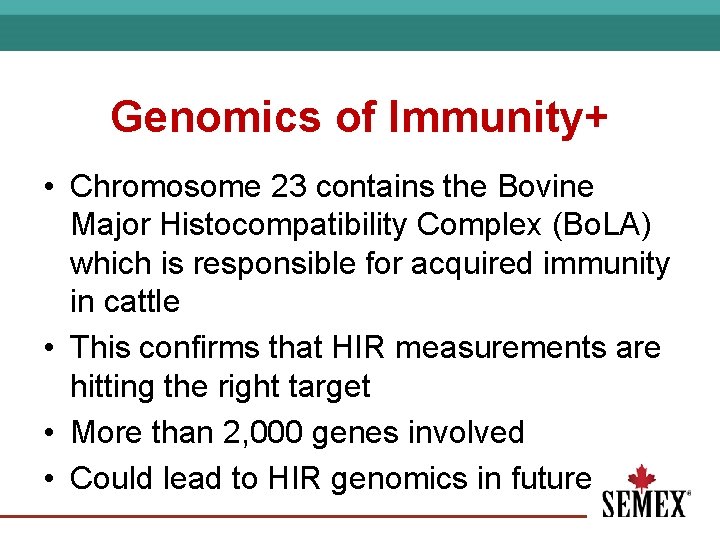 Genomics of Immunity+

• Chromosome 23 contains the Bovine Major Histocompatibility Complex (BoLA) which is responsible for acquired immunity in cattle

• This confirms that HIR measurements are hitting the right target

• More than 2,000 genes involved

• Could lead to HIR genomics in future

SEMEX®